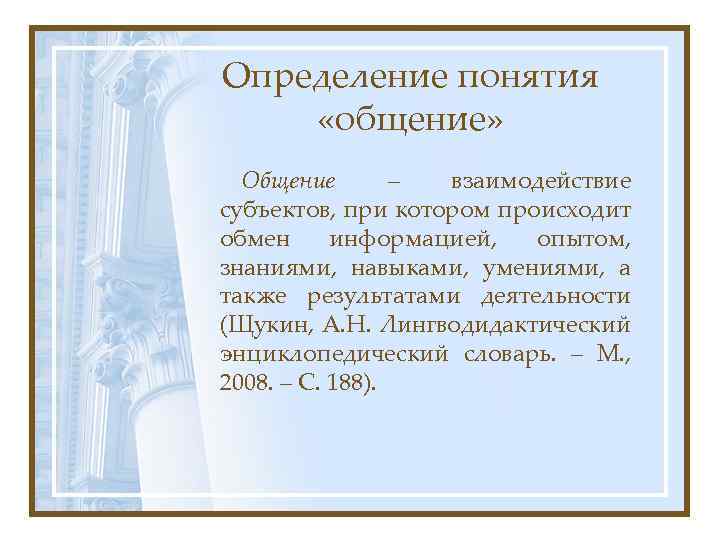 Определение понятия «общение»

Общение – взаимодействие субъектов, при котором происходит обмен информацией, опытом, знаниями, навыками, умениями, а также результатами деятельности (Щукин, А.Н. Лингводидактический энциклопедический словарь. – М., 2008. – С. 188).